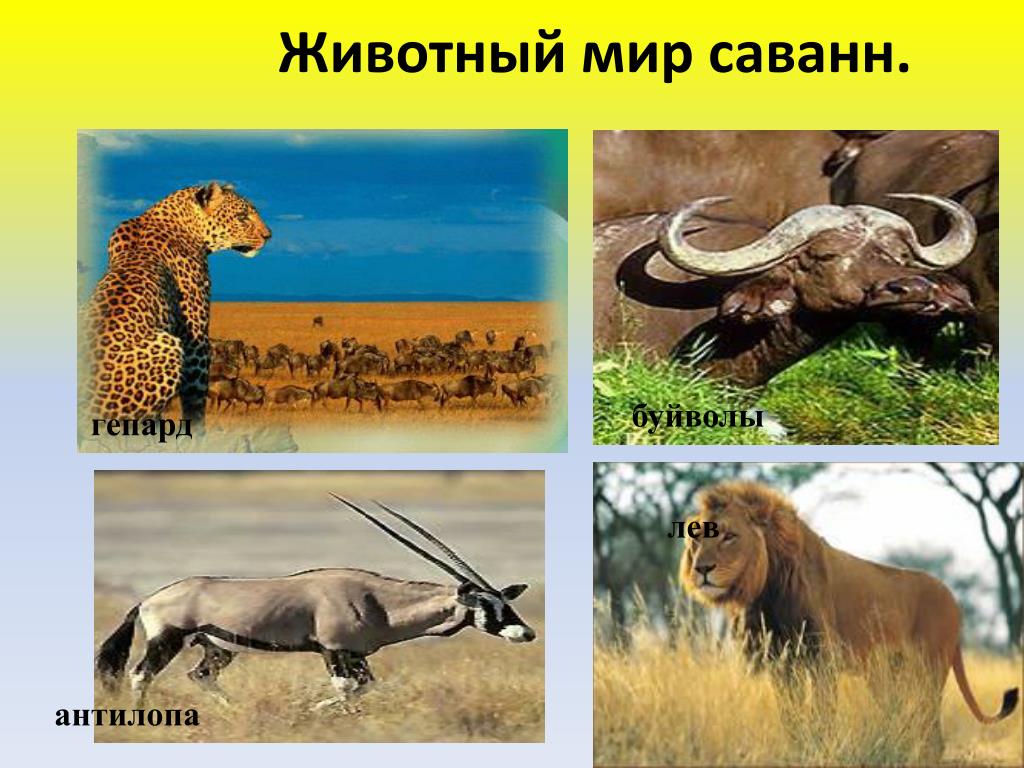 Животный мир саванн.

гепард

буйволы

лев

антилопа